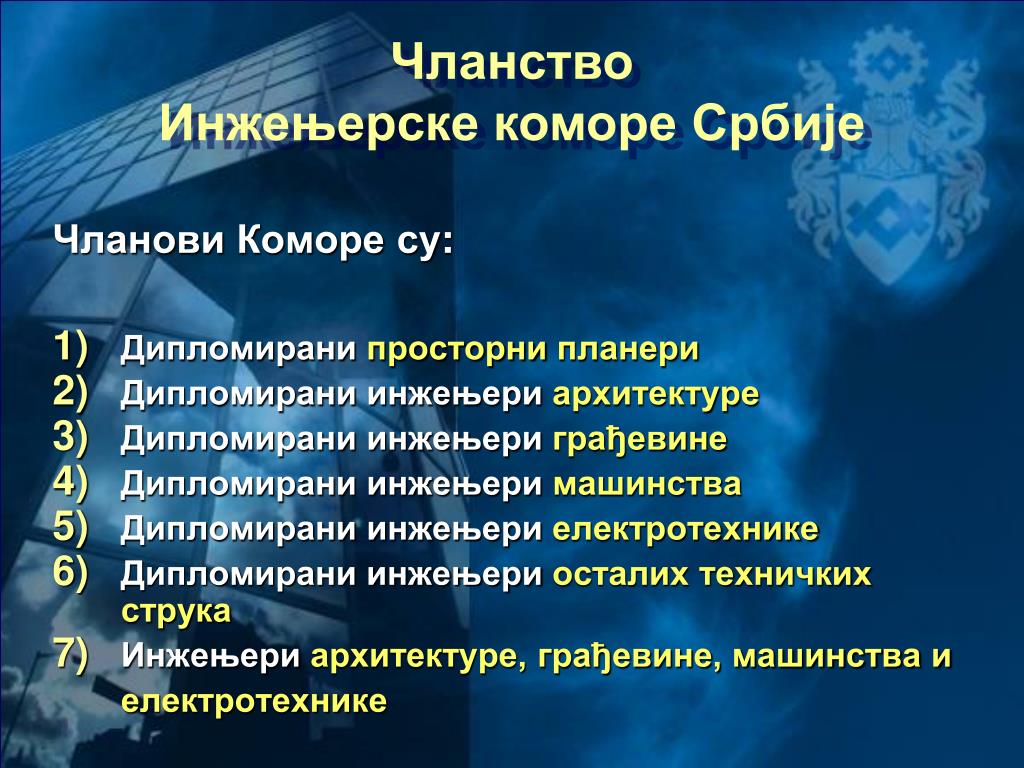 Чланство
Инжењерске коморе Србије

Чланови Коморе су:

1) Дипломирани просторни планери
2) Дипломирани инжењери архитектуре
3) Дипломирани инжењери грађевине
4) Дипломирани инжењери машинства
5) Дипломирани инжењери електротехнике
6) Дипломирани инжењери осталих техничких струка
7) Инжењери архитектуре, грађевине, машинства и електротехнике